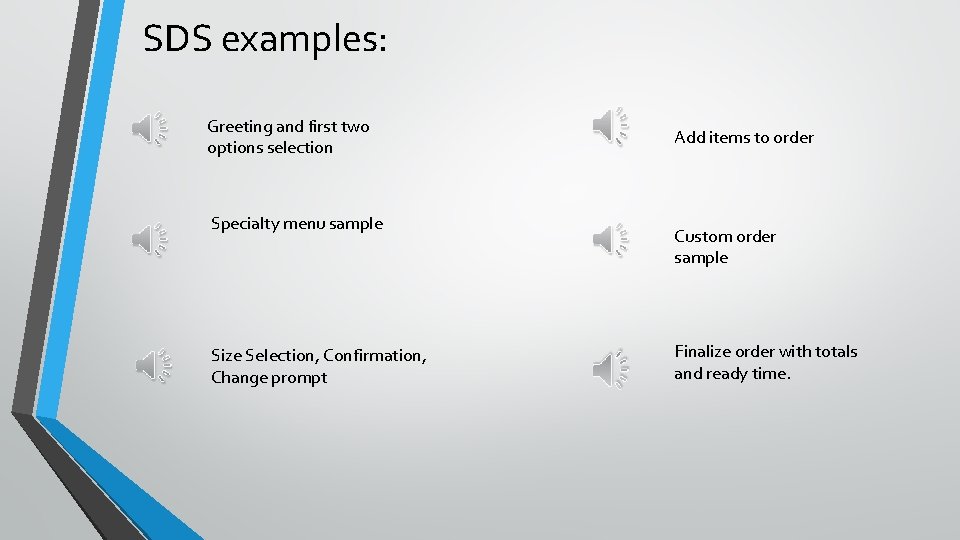 SDS examples:

Greeting and first two options selection

Specialty menu sample

Size Selection, Confirmation, Change prompt

Add items to order

Custom order sample

Finalize order with totals and ready time.